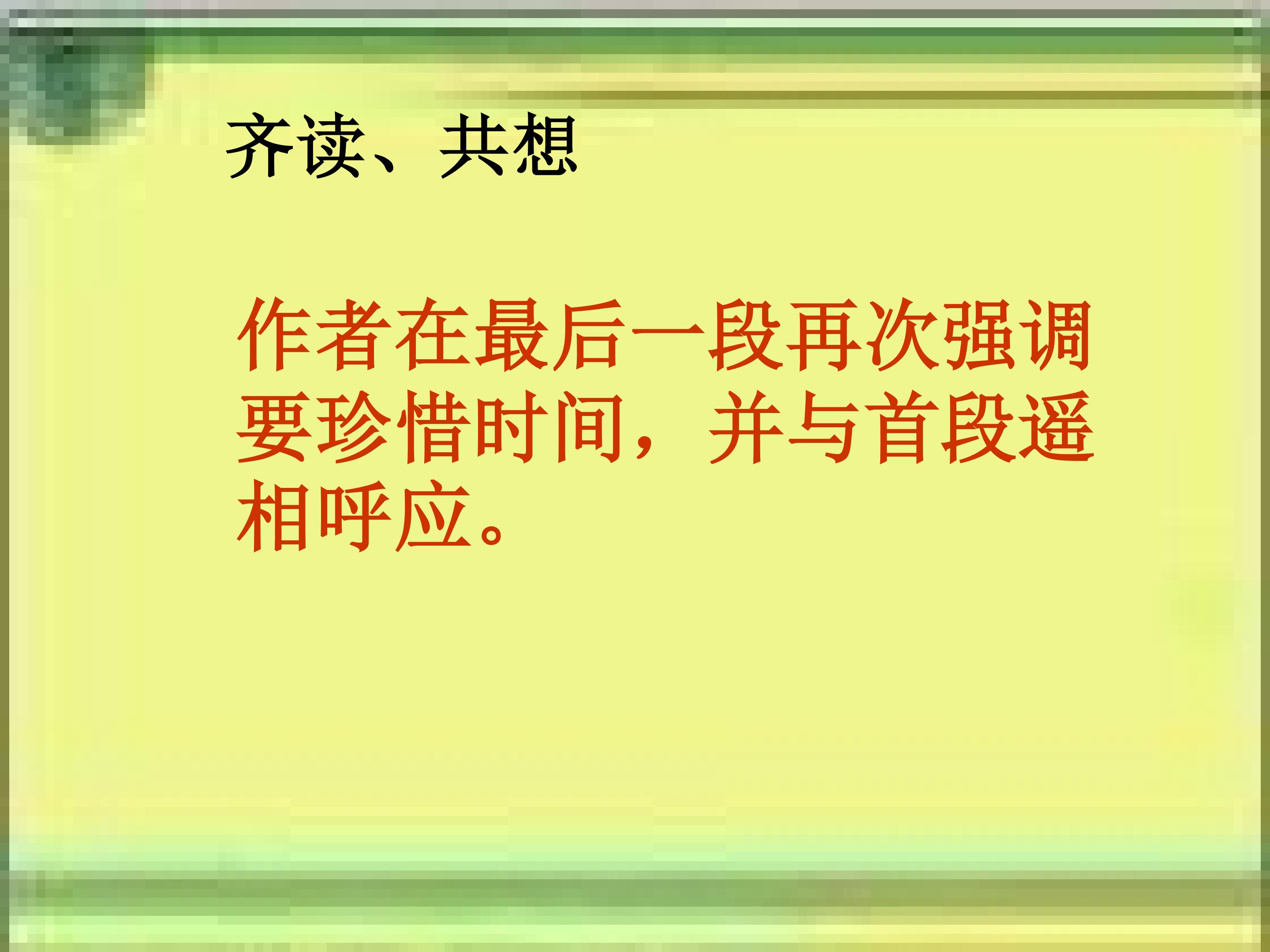 齐读、共想

作者在最后一段再次强调要珍惜时间，并与首段遥相呼应。